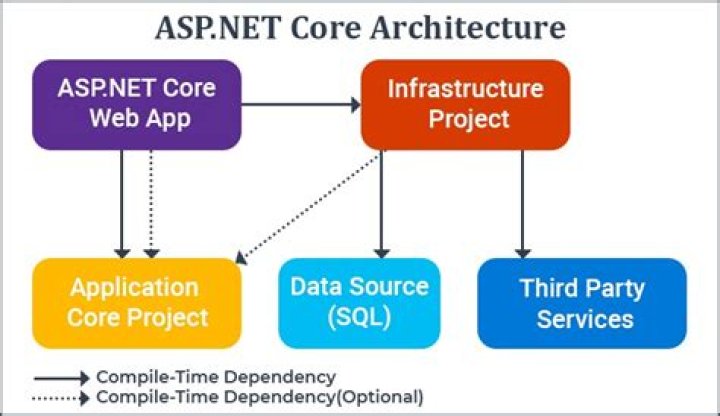 ASP.NET Core Architecture

ASP.NET Core Web App

Infrastructure Project

Application Core Project

Data Source (SQL)

Third Party Services

Compile-Time Dependency
Compile-Time Dependency(Optional)